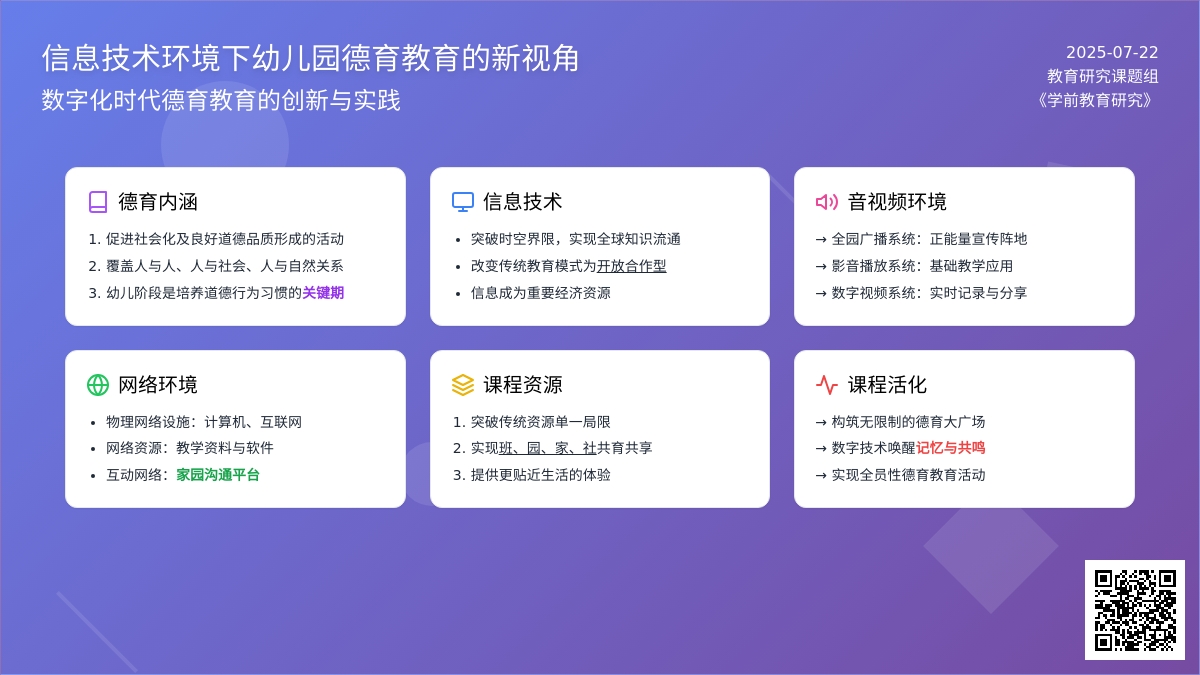 信息技术环境下幼儿园德育教育的新视角
数字化时代德育教育的创新与实践

2025-07-22
教育研究课题组
《学前教育研究》

德育内涵
1. 促进社会化及良好道德品质形成的活动
2. 覆盖人与人、人与社会、人与自然关系
3. 幼儿阶段是培养道德行为习惯的关键期

信息技术
• 突破时空界限，实现全球知识流通
• 改变传统教育模式为开放合作型
• 信息成为重要经济资源

音视频环境
→ 全园广播系统：正能量宣传阵地
→ 影音播放系统：基础教学应用
→ 数字视频系统：实时记录与分享

网络环境
• 物理网络设施：计算机、互联网
• 网络资源：教学资料与软件
• 互动网络：家园沟通平台

课程资源
1. 突破传统资源单一局限
2. 实现班、园、家、社共育共享
3. 提供更贴近生活的体验

课程活化
→ 构筑无限制的德育大广场
→ 数字技术唤醒记忆与共鸣
→ 实现全员性德育教育活动